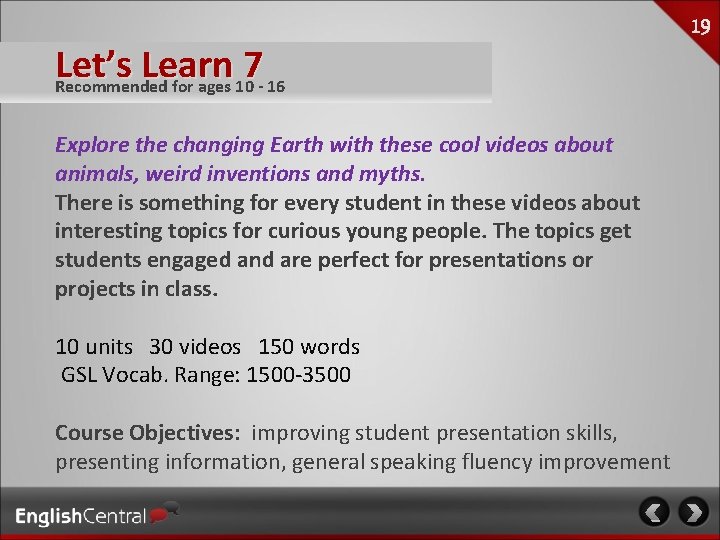 19

Let's Learn 7
Recommended for ages 10 - 16

Explore the changing Earth with these cool videos about animals, weird inventions and myths.
There is something for every student in these videos about interesting topics for curious young people. The topics get students engaged and are perfect for presentations or projects in class.

10 units 30 videos 150 words
GSL Vocab. Range: 1500-3500

Course Objectives: improving student presentation skills, presenting information, general speaking fluency improvement

EnglishCentral